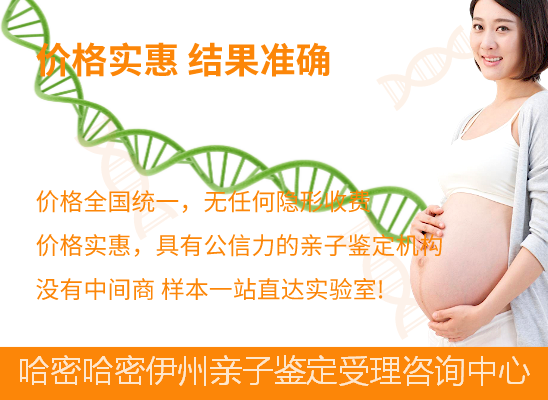 价格实惠 结果准确

价格全国统一，无任何隐形收费

价格实惠，具有公信力的亲子鉴定机构

没有中间商 样本一站直达实验室!

哈密哈密伊州亲子鉴定受理咨询中心